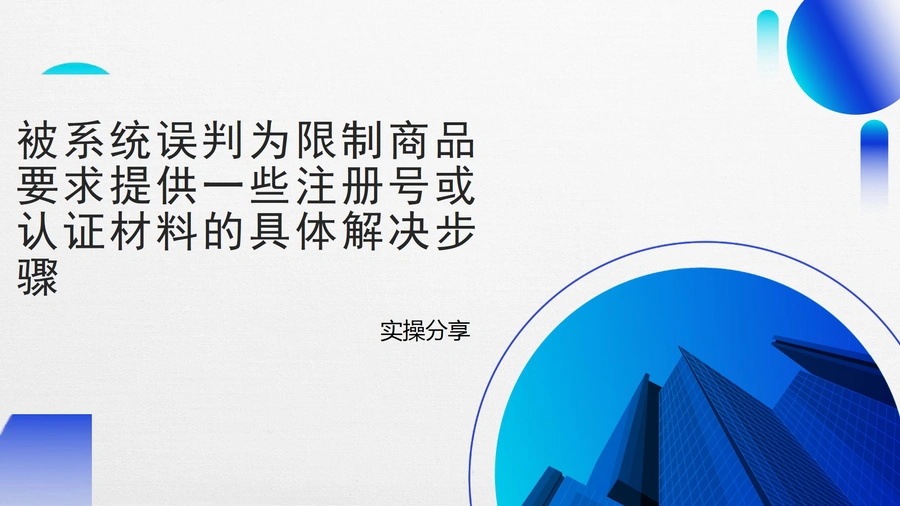 被系统误判为限制商品要求提供一些注册号或认证材料的具体解决步骤

实操分享